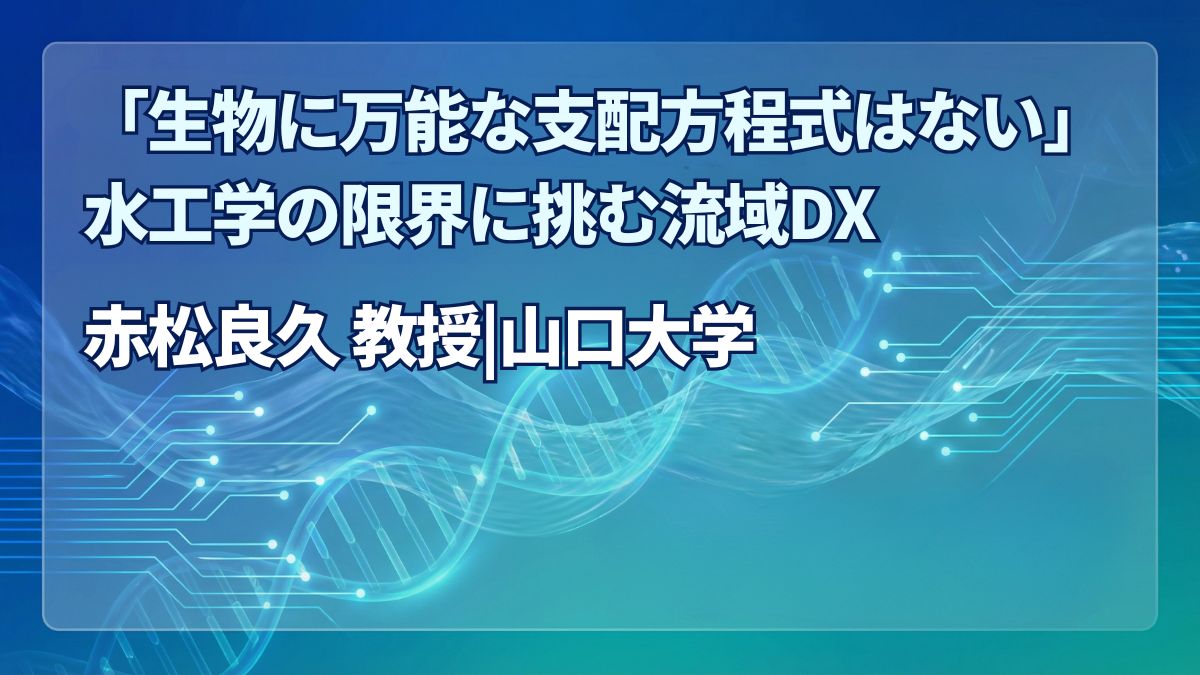 「生物に万能な支配方程式はない」
水工学の限界に挑む流域DX

赤松良久 教授|山口大学